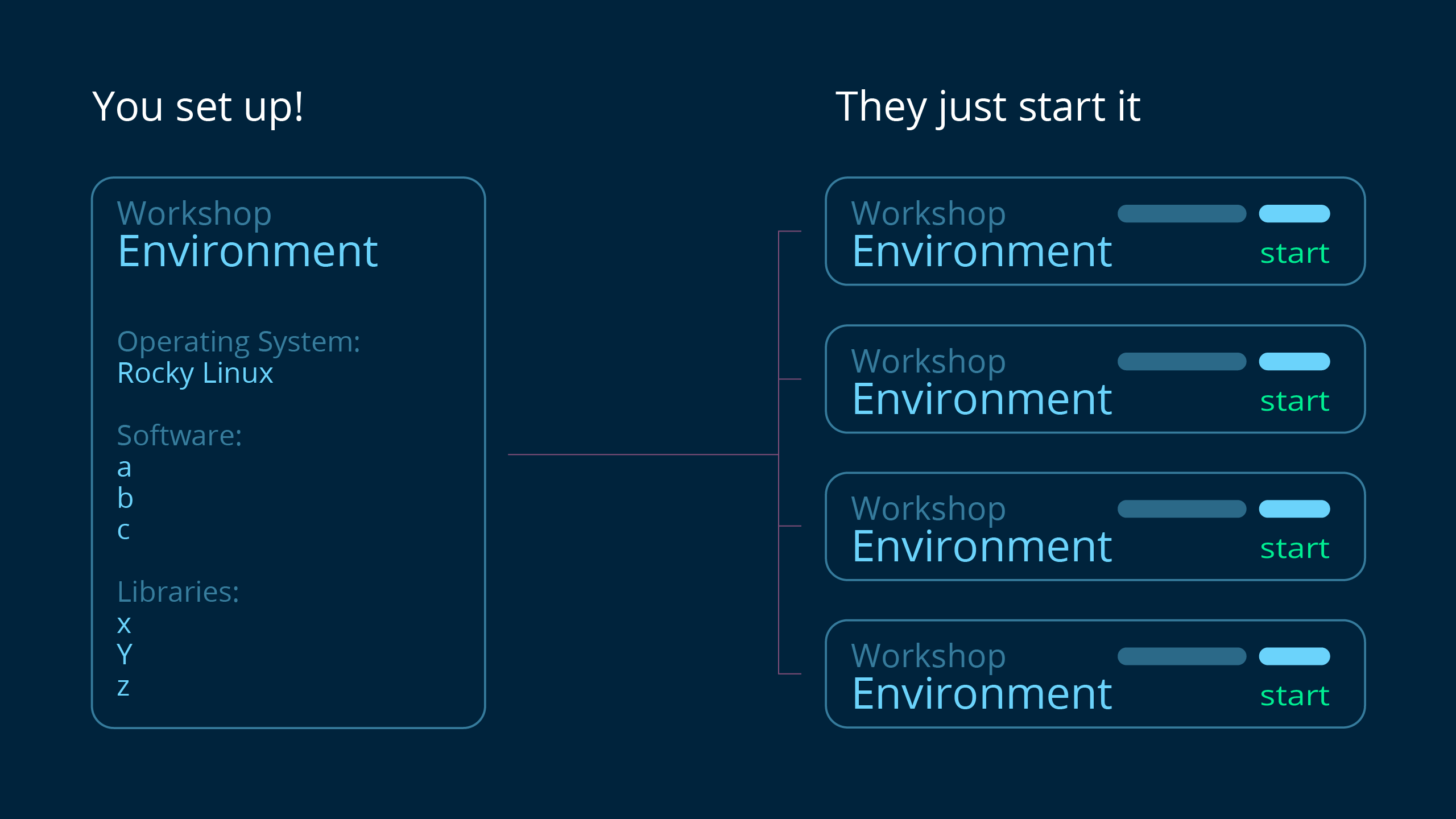 You set up!

Workshop
Environment

Operating System:
Rocky Linux

Software:
a
b
c

Libraries:
x
Y
z

They just start it

Workshop
Environment
start

Workshop
Environment
start

Workshop
Environment
start

Workshop
Environment
start